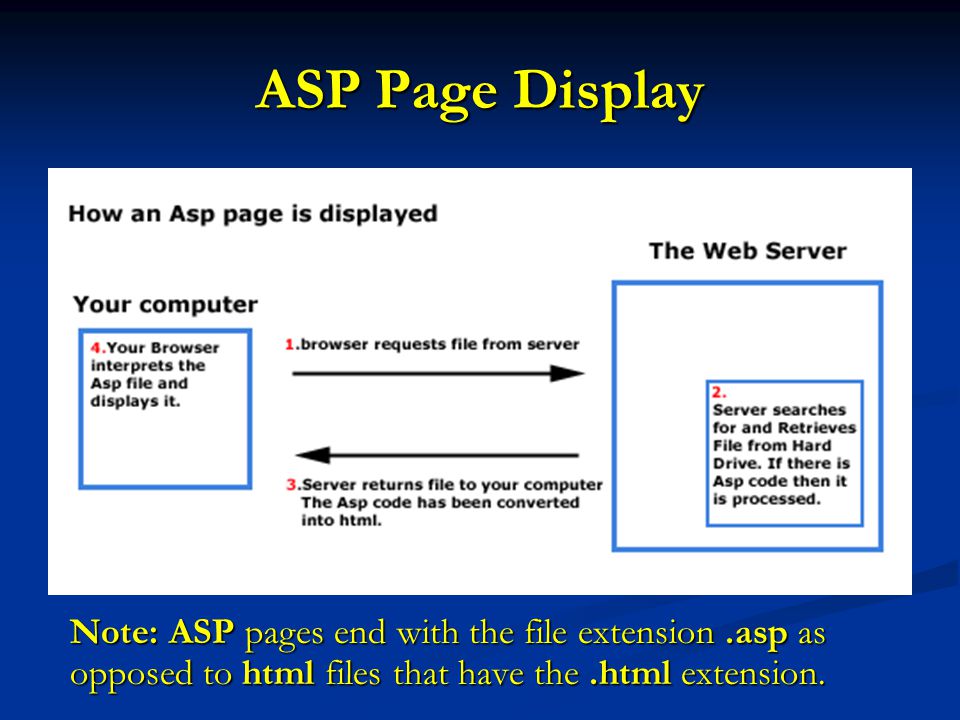 ASP Page Display

How an Asp page is displayed

The Web Server

Your computer

4.Your Browser interprets the Asp file and displays it.

1.browser requests file from server

2. Server searches for and Retrieves File from Hard Drive. If there is Asp code then it is processed.

3.Server returns file to your computer The Asp code has been converted into html.

Note: ASP pages end with the file extension .asp as opposed to html files that have the .html extension.